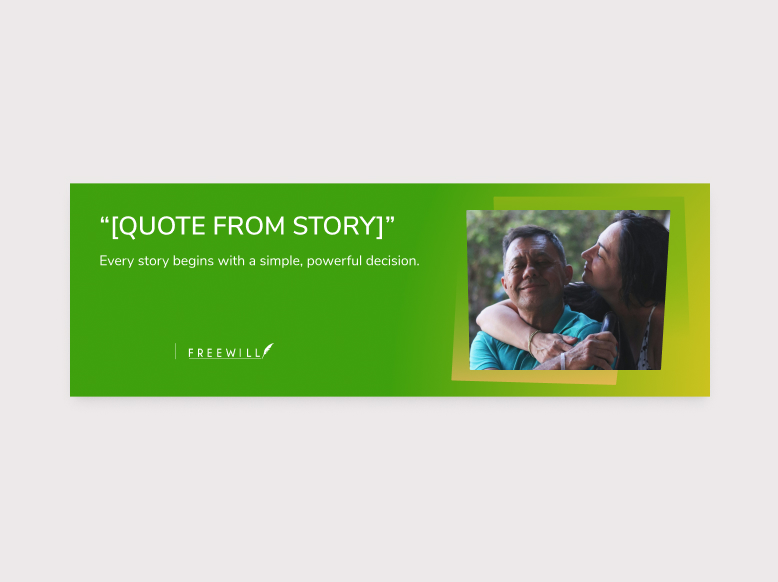 “[QUOTE FROM STORY]”

Every story begins with a simple, powerful decision.

FREEWILL